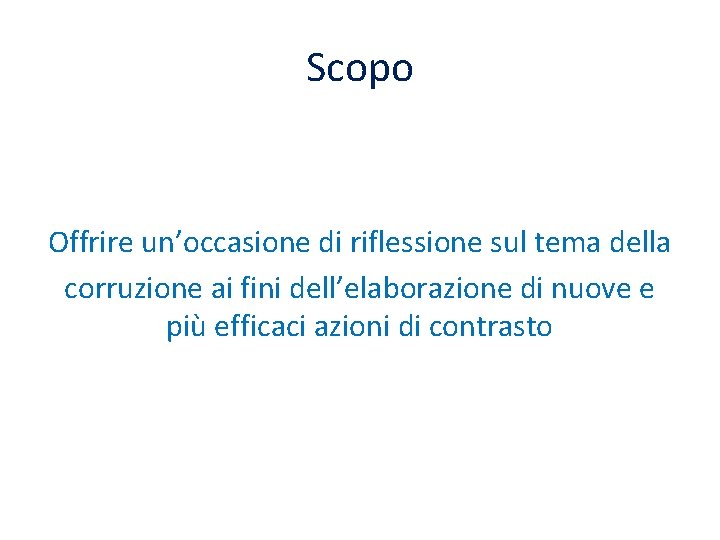 Scopo

Offrire un’occasione di riflessione sul tema della corruzione ai fini dell’elaborazione di nuove e più efficaci azioni di contrasto